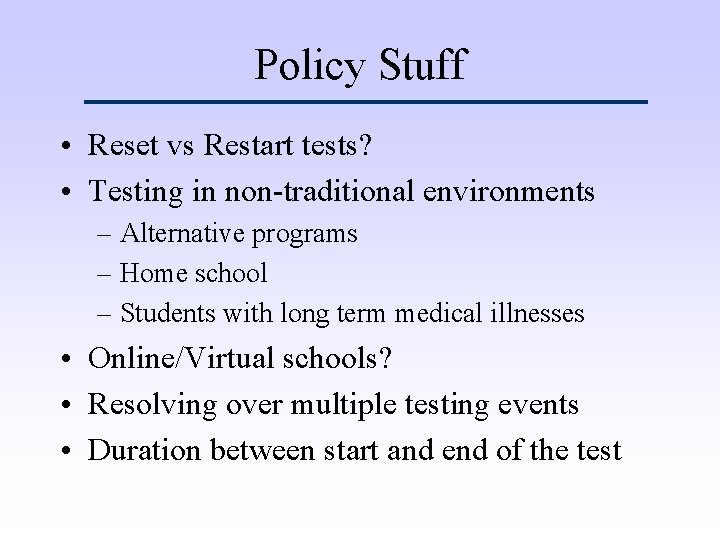 Policy Stuff

• Reset vs Restart tests?
• Testing in non-traditional environments
– Alternative programs
– Home school
– Students with long term medical illnesses
• Online/Virtual schools?
• Resolving over multiple testing events
• Duration between start and end of the test